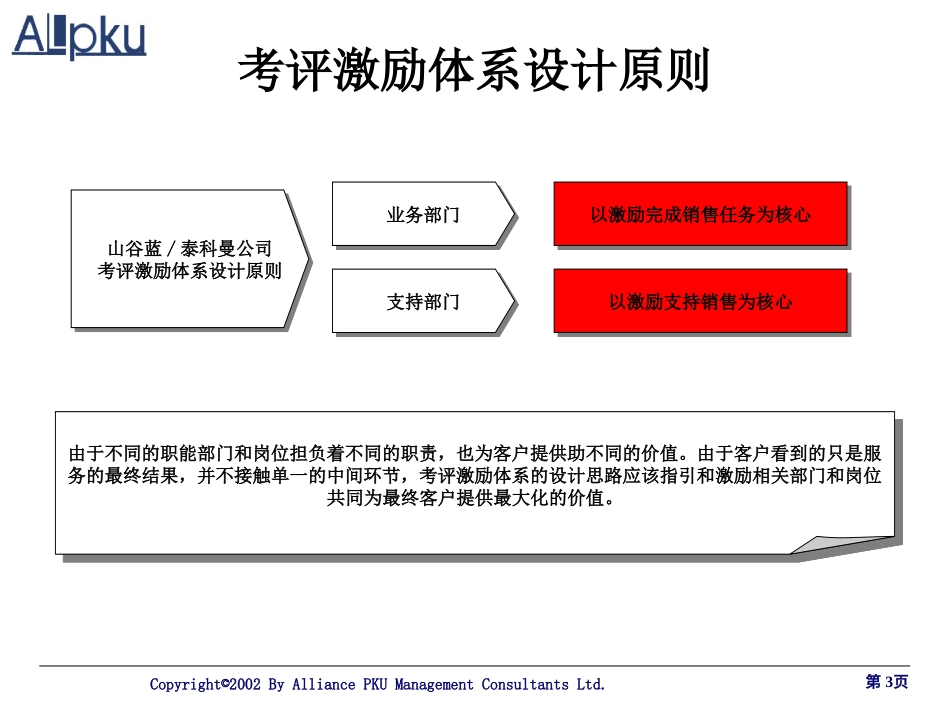 ALpku

考评激励体系设计原则

山谷蓝 / 泰科曼公司
考评激励体系设计原则

业务部门

支持部门

以激励完成销售任务为核心

以激励支持销售为核心

由于不同的职能部门和岗位担负着不同的职责，也为客户提供助不同的价值。由于客户看到的只是服务的最终结果，并不接触单一的中间环节，考评激励体系的设计思路应该指引和激励相关部门和岗位共同为最终客户提供最大化的价值。

Copyright©2002 By Alliance PKU Management Consultants Ltd.

第 3页